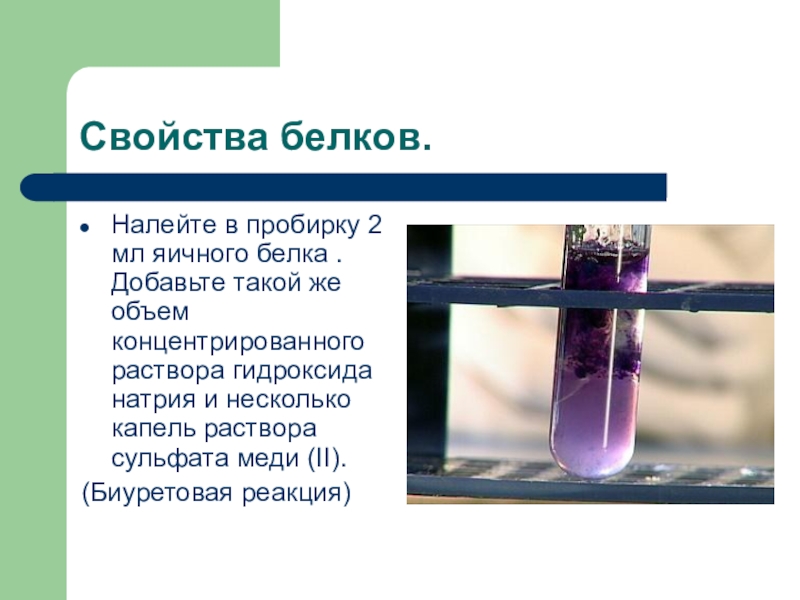 Свойства белков.

• Налейте в пробирку 2 мл яичного белка . Добавьте такой же объем концентрированного раствора гидроксида натрия и несколько капель раствора сульфата меди (II).

(Биуретовая реакция)